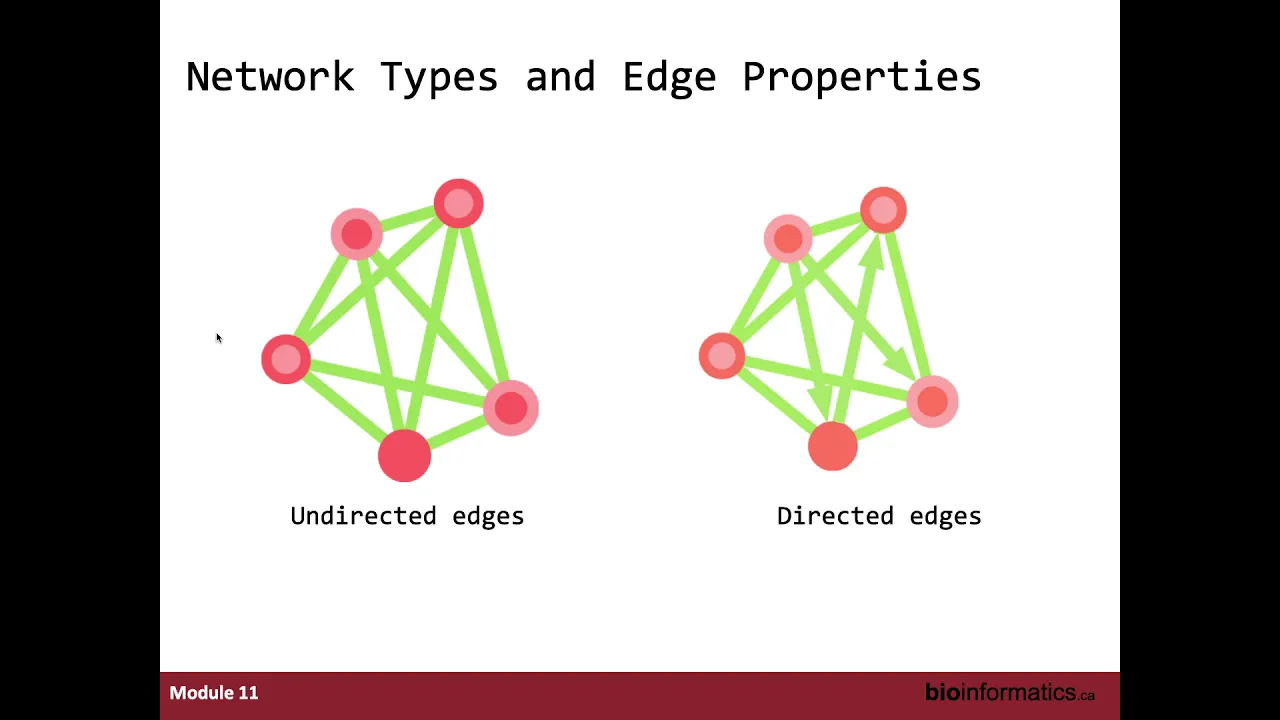 Network Types and Edge Properties

Undirected edges

Directed edges

Module 11

bioinformatics.ca